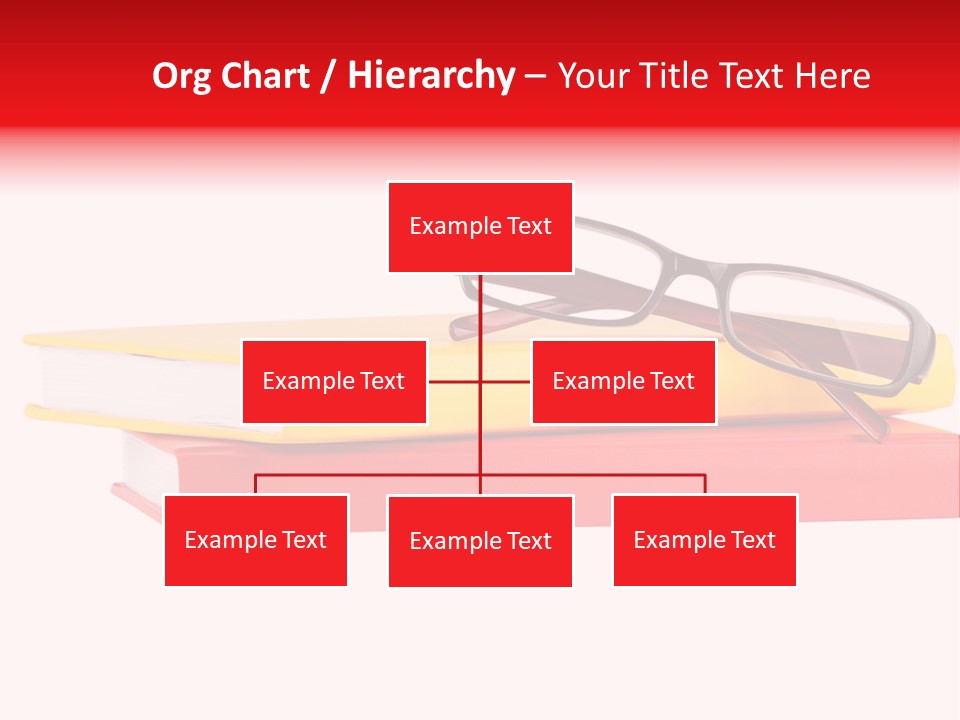 Org Chart / Hierarchy – Your Title Text Here

Example Text

Example Text

Example Text

Example Text

Example Text

Example Text